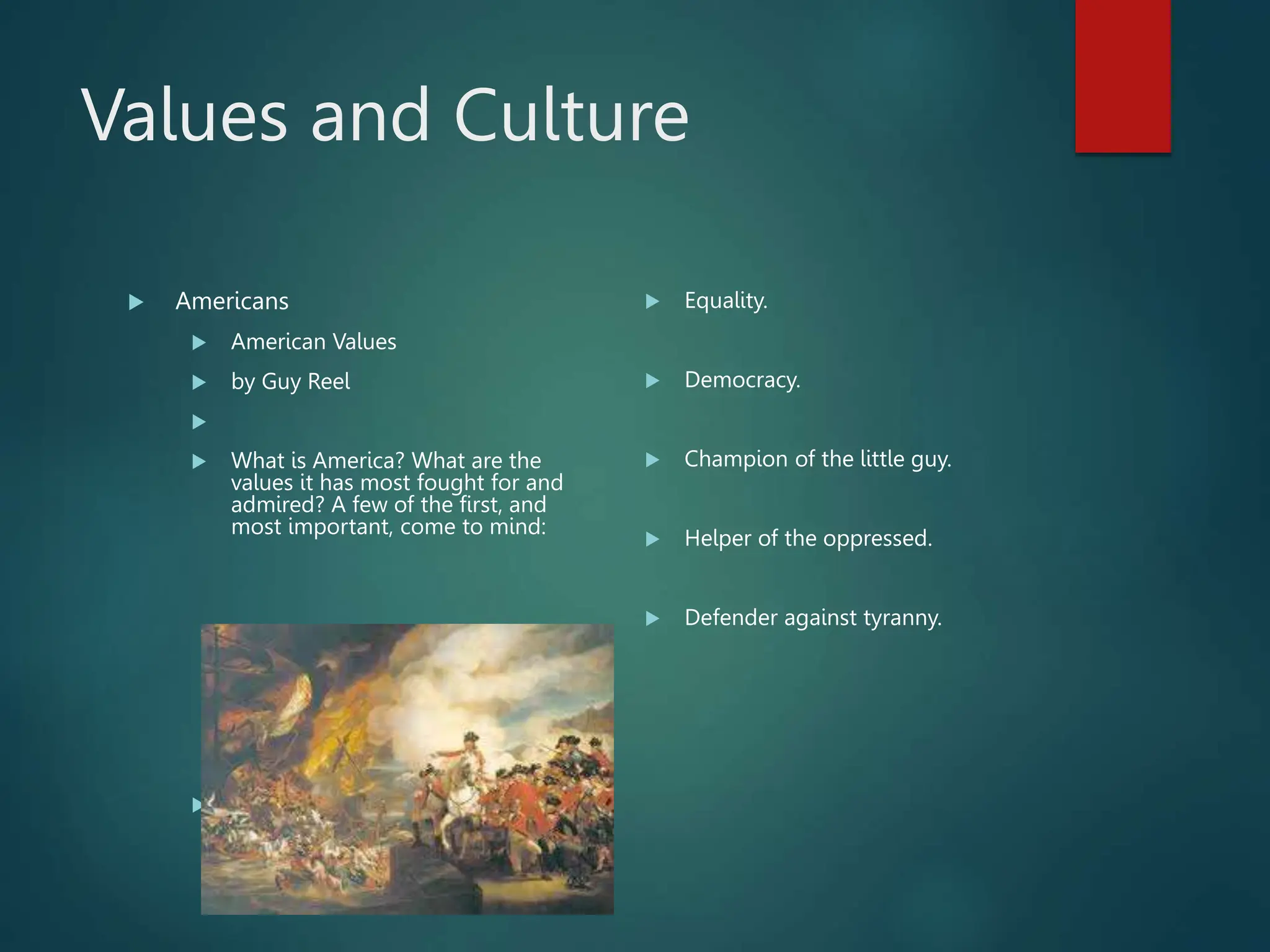 Values and Culture

Americans

American Values

by Guy Reel

What is America? What are the values it has most fought for and admired? A few of the first, and most important, come to mind:

Equality.

Democracy.

Champion of the little guy.

Helper of the oppressed.

Defender against tyranny.